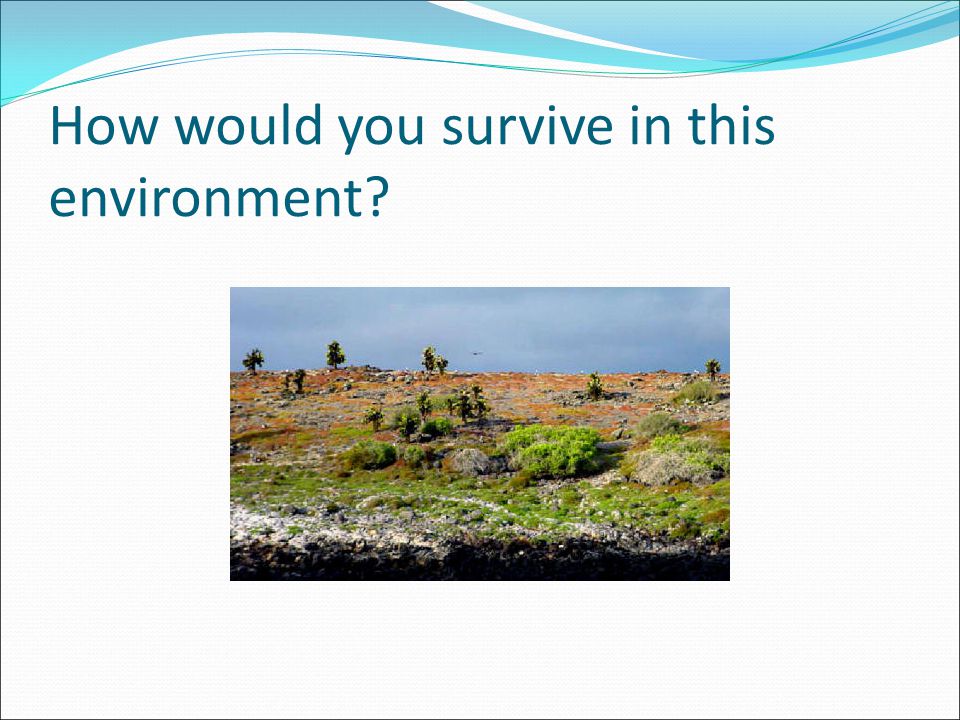 How would you survive in this environment?